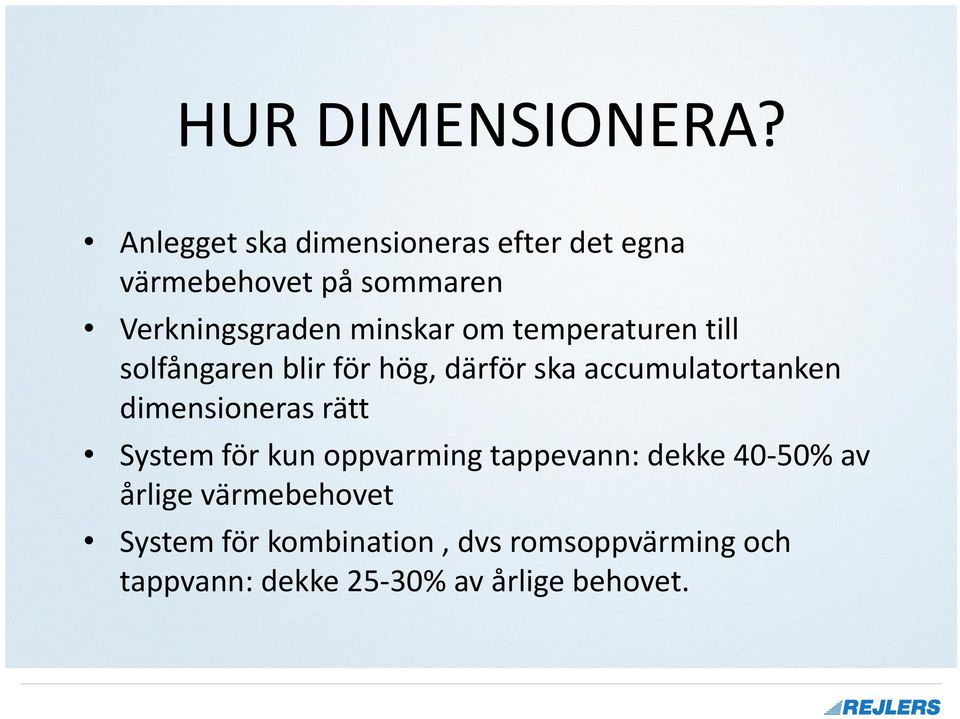 HUR DIMENSIONERA?

• Anlegget ska dimensioneras efter det egna värmebehovet på sommaren
• Verkningsgraden minskar om temperaturen till solfångaren blir för hög, därför ska accumulatortanken dimensioneras rätt
• System för kun oppvarming tappevann: dekke 40-50% av årlige värmebehovet
• System för kombination , dvs romsoppvärming och tappvann: dekke 25-30% av årlige behovet.

REJLERS